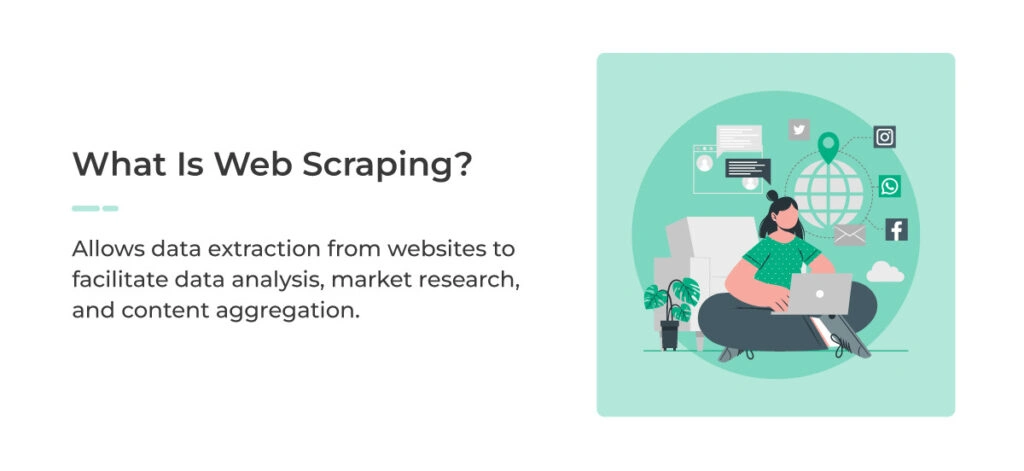 What Is Web Scraping?

Allows data extraction from websites to facilitate data analysis, market research, and content aggregation.